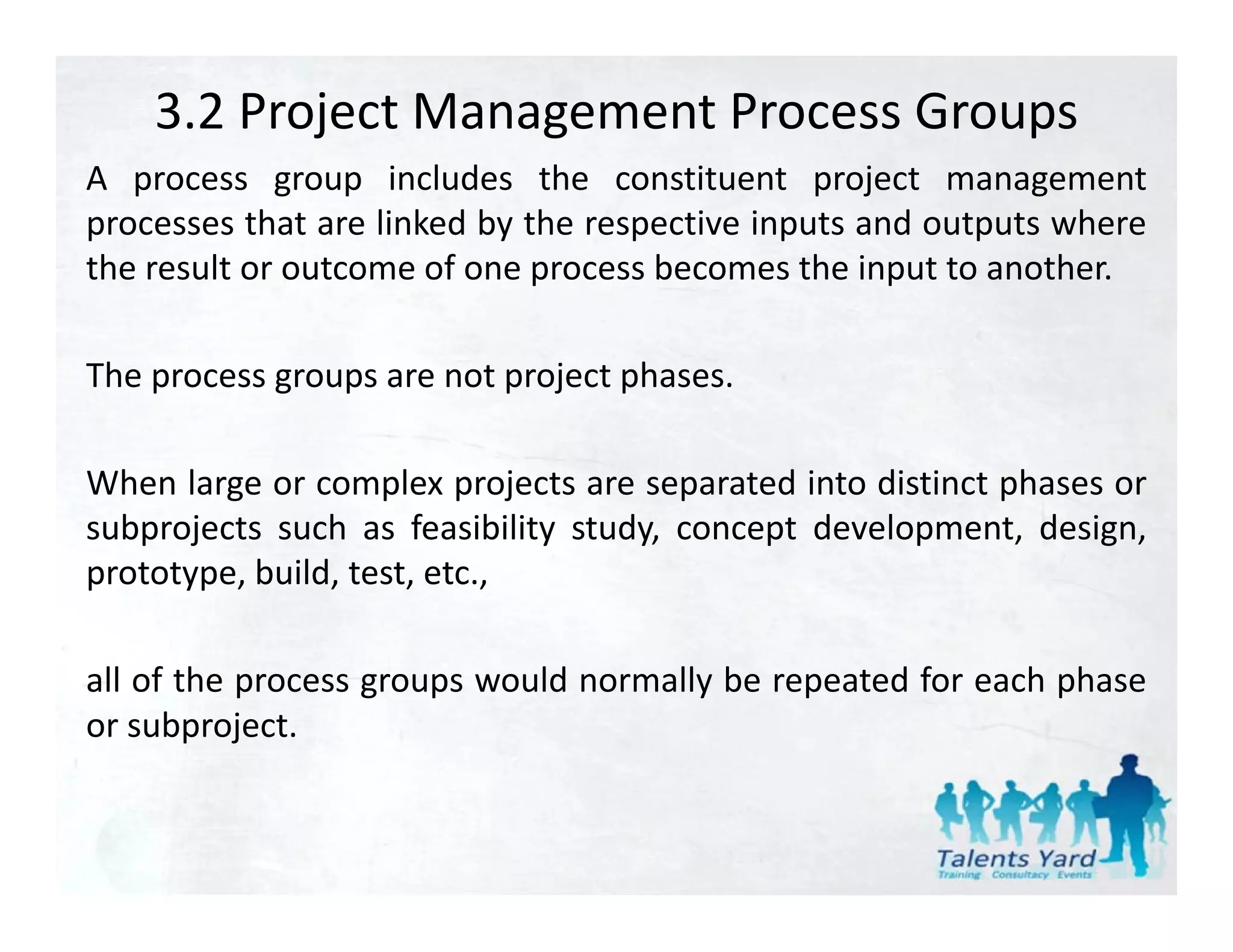 3.2 Project Management Process Groups

A process group includes the constituent project management processes that are linked by the respective inputs and outputs where the result or outcome of one process becomes the input to another.

The process groups are not project phases.

When large or complex projects are separated into distinct phases or subprojects such as feasibility study, concept development, design, prototype, build, test, etc.,

all of the process groups would normally be repeated for each phase or subproject.

Talents Yard
Training Consultacy Events